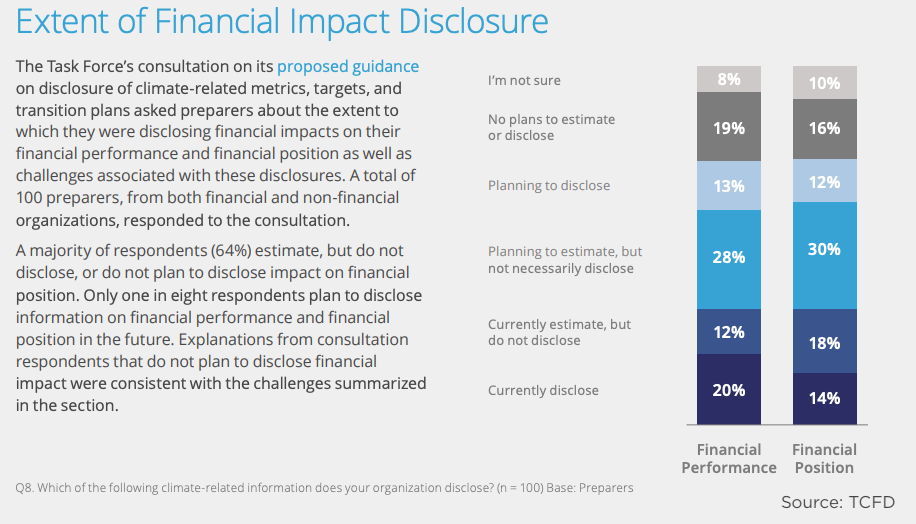 Extent of Financial Impact Disclosure

The Task Force's consultation on its proposed guidance on disclosure of climate-related metrics, targets, and transition plans asked preparers about the extent to which they were disclosing financial impacts on their financial performance and financial position as well as challenges associated with these disclosures. A total of 100 preparers, from both financial and non-financial organizations, responded to the consultation.

A majority of respondents (64%) estimate, but do not disclose, or do not plan to disclose impact on financial position. Only one in eight respondents plan to disclose information on financial performance and financial position in the future. Explanations from consultation respondents that do not plan to disclose financial impact were consistent with the challenges summarized in the section.

| | Financial Performance | Financial Position |
|---|---|---|
| I'm not sure | 8% | 10% |
| No plans to estimate or disclose | 19% | 16% |
| Planning to disclose | 13% | 12% |
| Planning to estimate, but not necessarily disclose | 28% | 30% |
| Currently estimate, but do not disclose | 12% | 18% |
| Currently disclose | 20% | 14% |

Q8. Which of the following climate-related information does your organization disclose? (n = 100) Base: Preparers

Source: TCFD